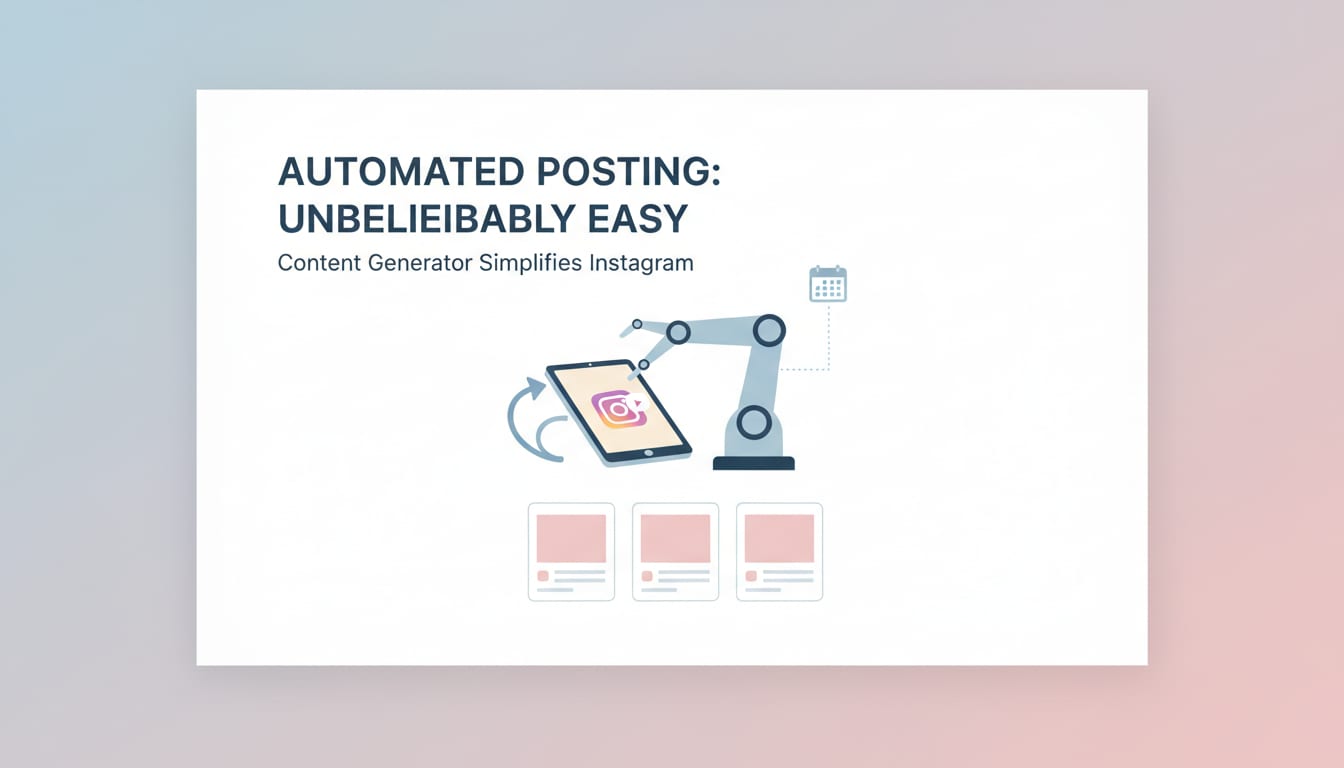 AUTOMATED POSTING: UNBELIEIBABLY EASY

Content Generator Simplifies Instagram